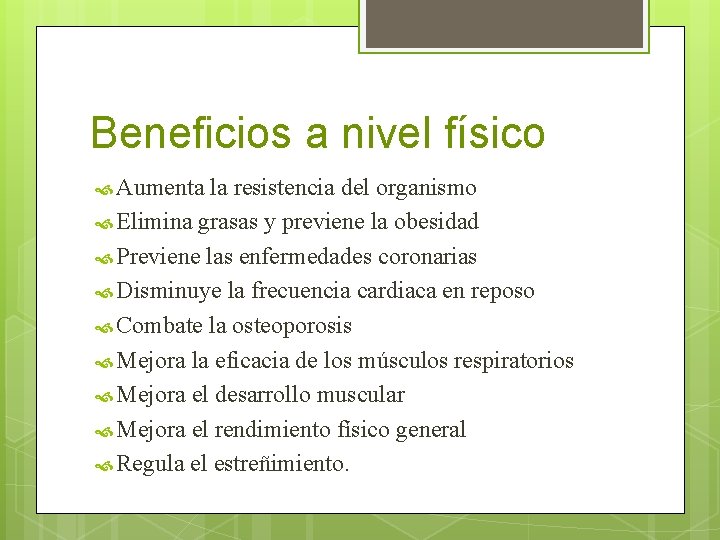 Beneficios a nivel físico

Aumenta la resistencia del organismo
Elimina grasas y previene la obesidad
Previene las enfermedades coronarias
Disminuye la frecuencia cardiaca en reposo
Combate la osteoporosis
Mejora la eficacia de los músculos respiratorios
Mejora el desarrollo muscular
Mejora el rendimiento físico general
Regula el estreñimiento.